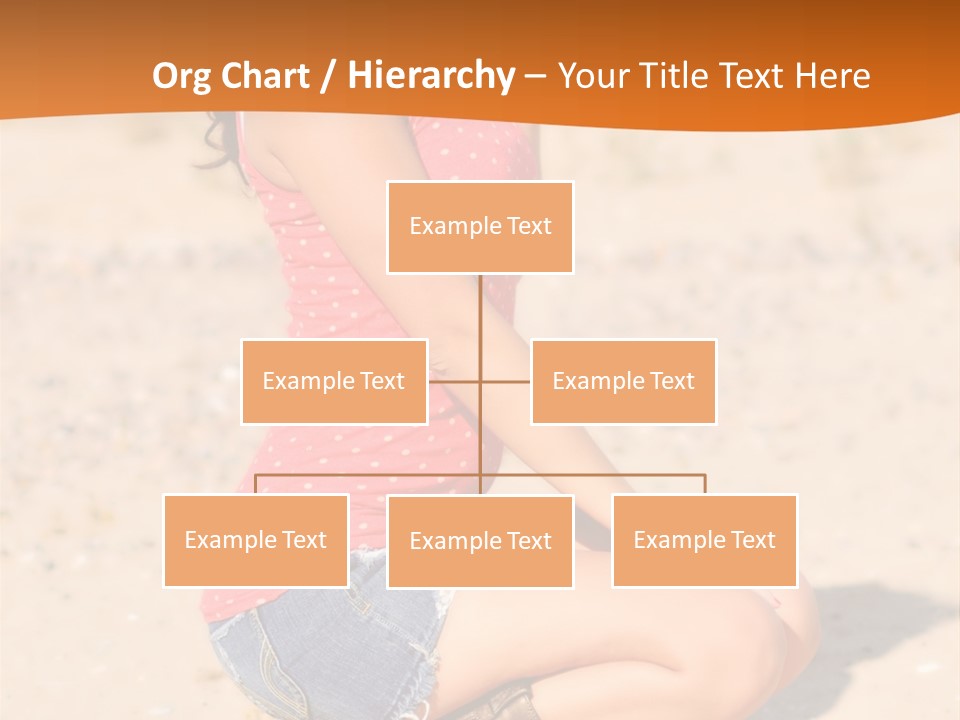 Org Chart / Hierarchy – Your Title Text Here

Example Text

Example Text

Example Text

Example Text

Example Text

Example Text